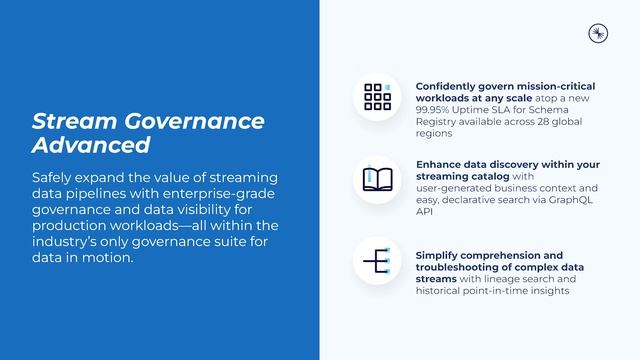 Stream Governance Advanced

Safely expand the value of streaming data pipelines with enterprise-grade governance and data visibility for production workloads—all within the industry's only governance suite for data in motion.

Confidently govern mission-critical workloads at any scale atop a new 99.95% Uptime SLA for Schema Registry available across 28 global regions

Enhance data discovery within your streaming catalog with user-generated business context and easy, declarative search via GraphQL API

Simplify comprehension and troubleshooting of complex data streams with lineage search and historical point-in-time insights